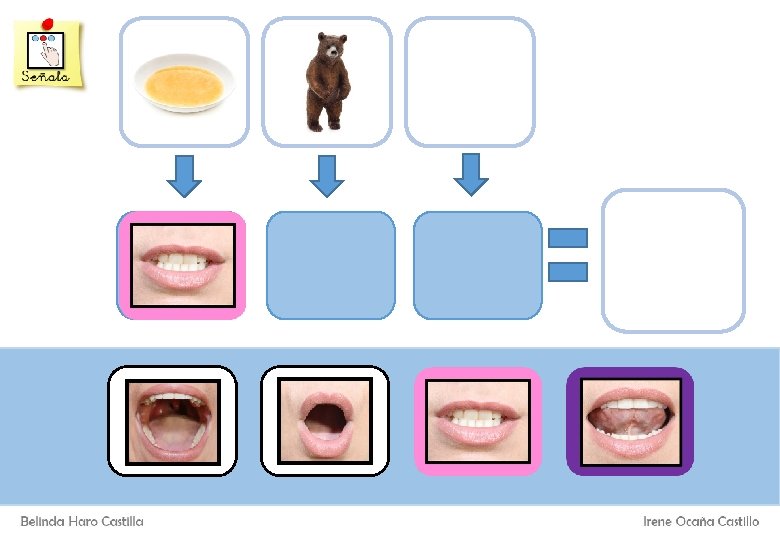 Señala

Belinda Haro Castilla

Irene Ocaña Castillo